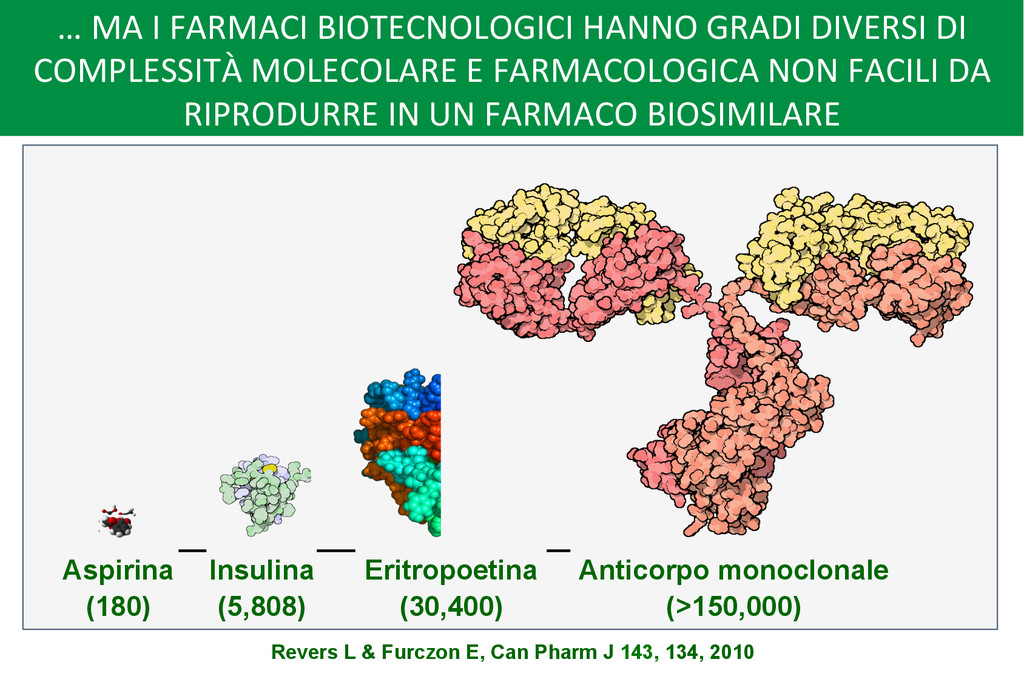 … MA I FARMACI BIOTECNOLOGICI HANNO GRADI DIVERSI DI COMPLESSITÀ MOLECOLARE E FARMACOLOGICA NON FACILI DA RIPRODURRE IN UN FARMACO BIOSIMILARE

Aspirina (180)

Insulina (5,808)

Eritropoetina (30,400)

Anticorpo monoclonale (>150,000)

Revers L & Furczon E, Can Pharm J 143, 134, 2010